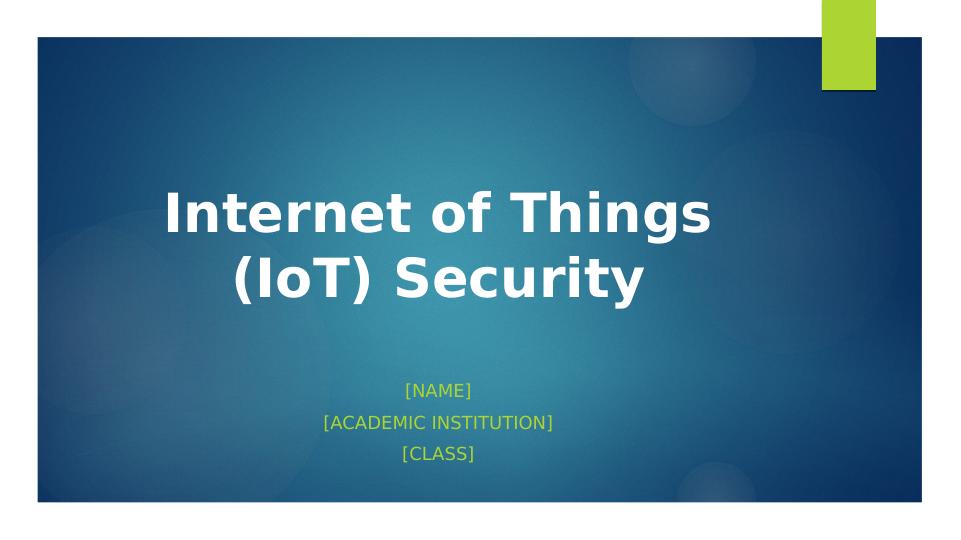 Internet of Things (IoT) Security

[NAME]
[ACADEMIC INSTITUTION]
[CLASS]